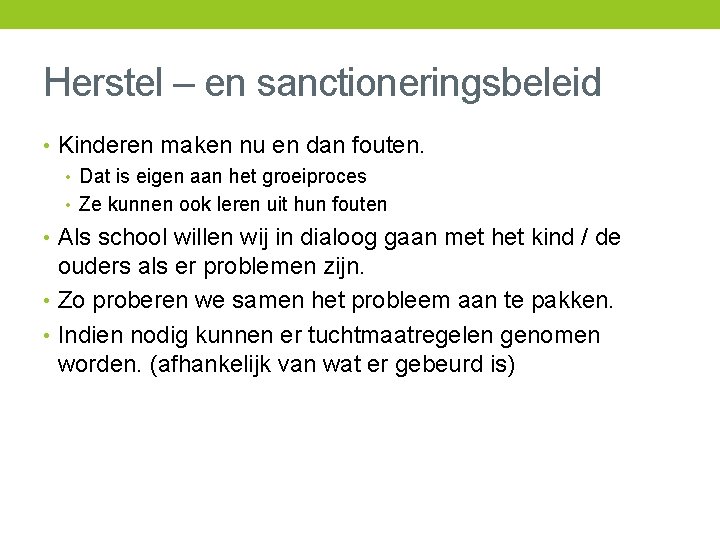 Herstel – en sanctioneringsbeleid

• Kinderen maken nu en dan fouten.
  • Dat is eigen aan het groeiproces
  • Ze kunnen ook leren uit hun fouten
• Als school willen wij in dialoog gaan met het kind / de ouders als er problemen zijn.
• Zo proberen we samen het probleem aan te pakken.
• Indien nodig kunnen er tuchtmaatregelen genomen worden. (afhankelijk van wat er gebeurd is)